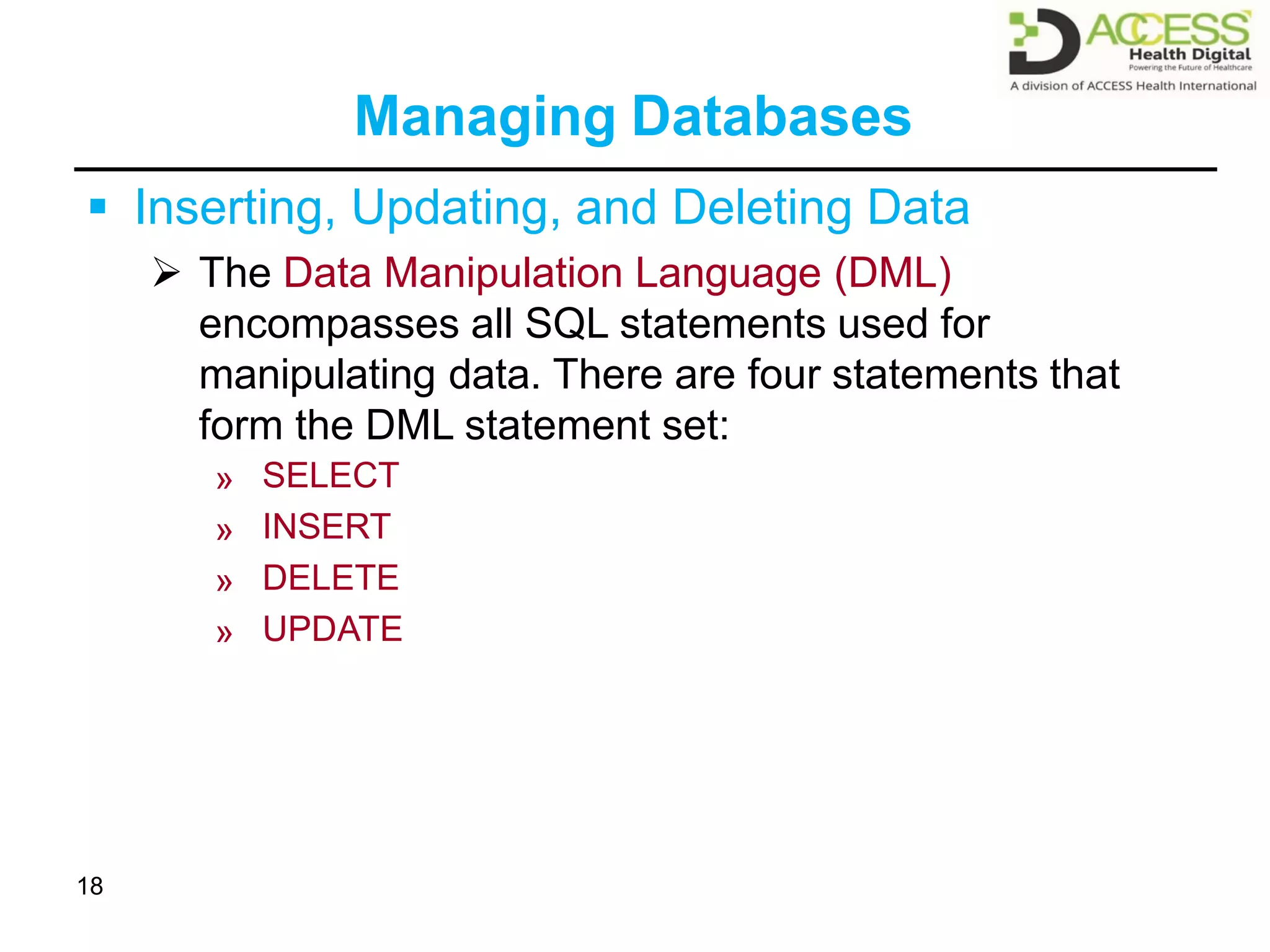 ACCESS
Health Digital
Powering the Future of Healthcare
A division of ACCESS Health International

Managing Databases

▪ Inserting, Updating, and Deleting Data

➢ The Data Manipulation Language (DML) encompasses all SQL statements used for manipulating data. There are four statements that form the DML statement set:

» SELECT
» INSERT
» DELETE
» UPDATE

18